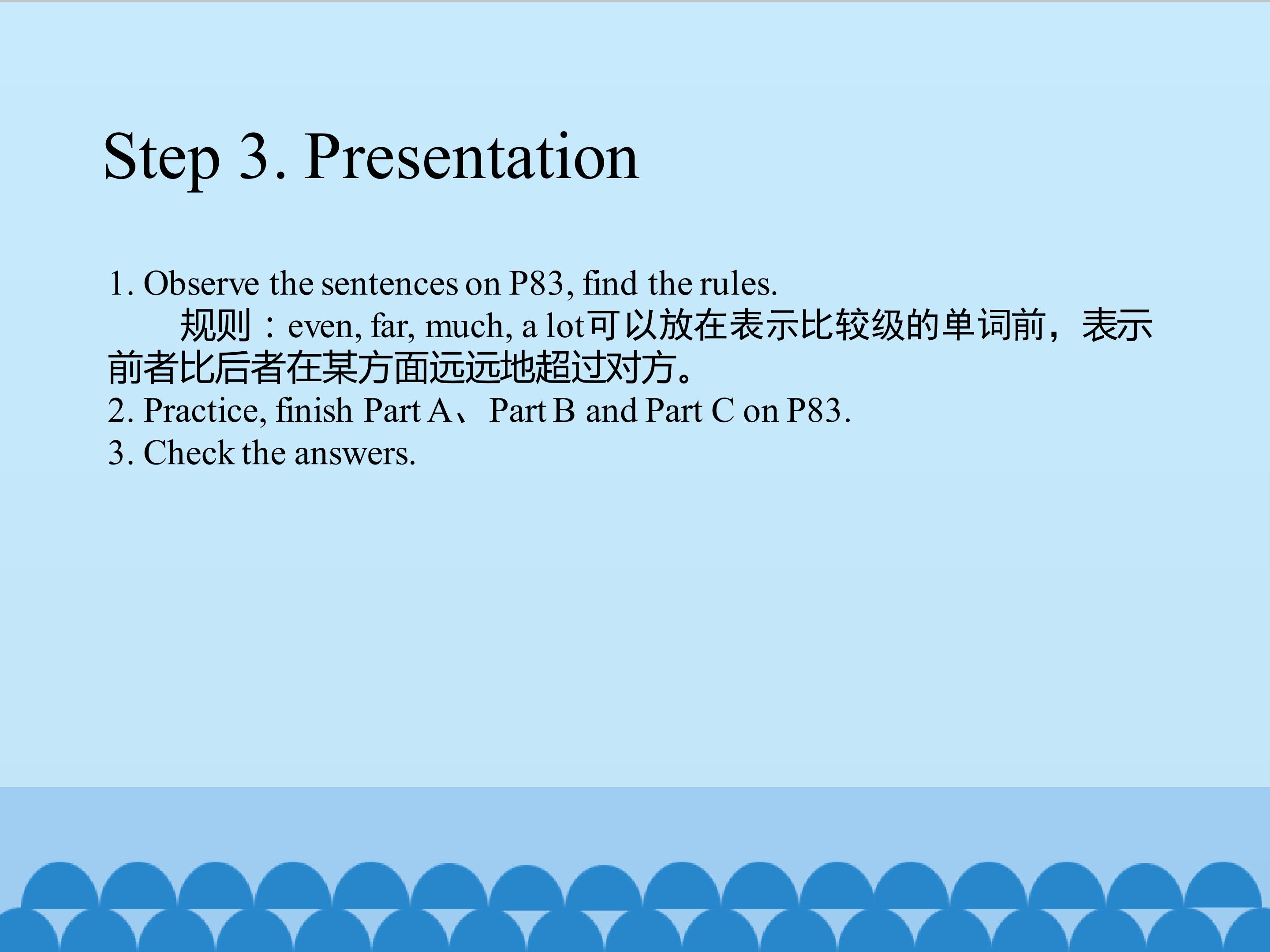 Step 3. Presentation

1. Observe the sentences on P83, find the rules.

规则：even, far, much, a lot可以放在表示比较级的单词前，表示前者比后者在某方面远远地超过对方。

2. Practice, finish Part A、Part B and Part C on P83.

3. Check the answers.